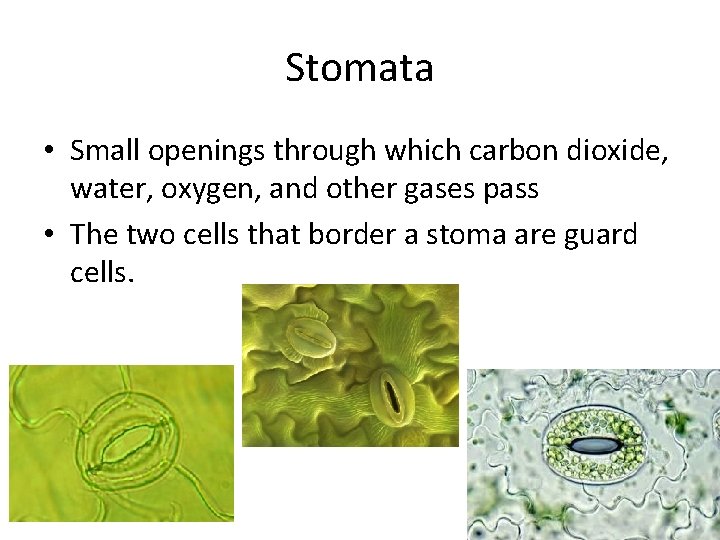 Stomata

• Small openings through which carbon dioxide, water, oxygen, and other gases pass

• The two cells that border a stoma are guard cells.